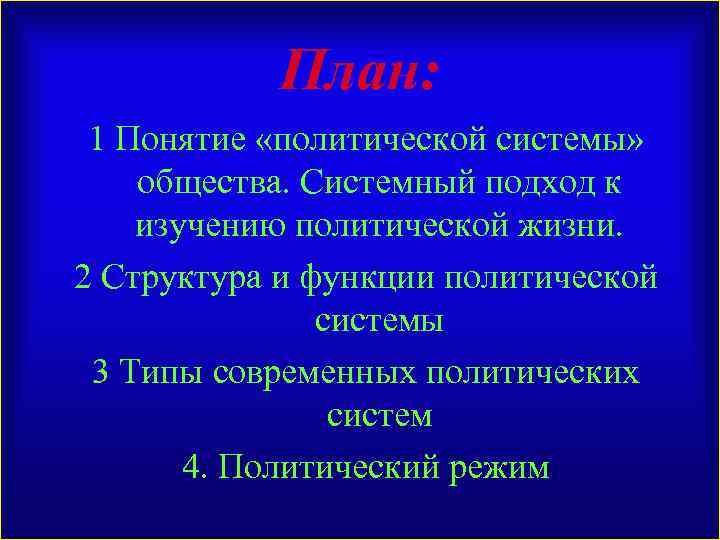 План:

1 Понятие «политической системы» общества. Системный подход к изучению политической жизни.

2 Структура и функции политической системы

3 Типы современных политических систем

4. Политический режим